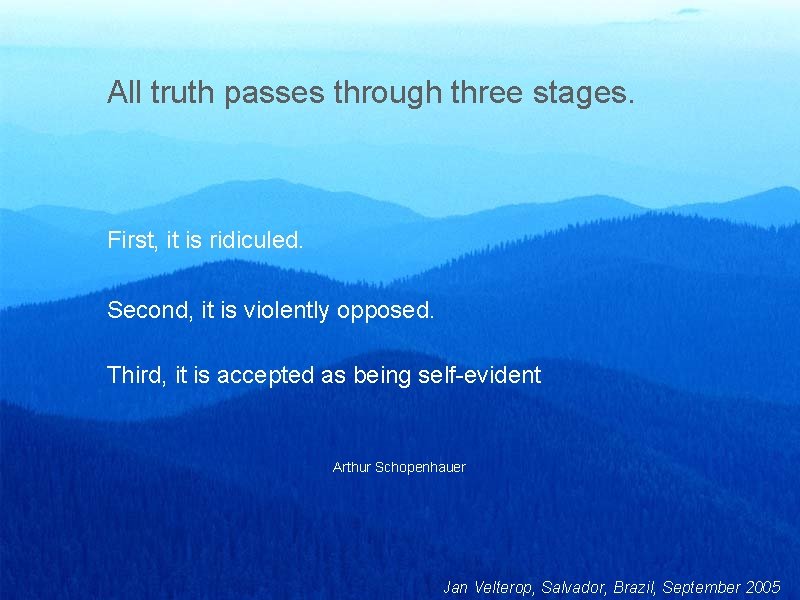 All truth passes through three stages.

First, it is ridiculed.

Second, it is violently opposed.

Third, it is accepted as being self-evident

Arthur Schopenhauer

Jan Velterop, Salvador, Brazil, September 2005